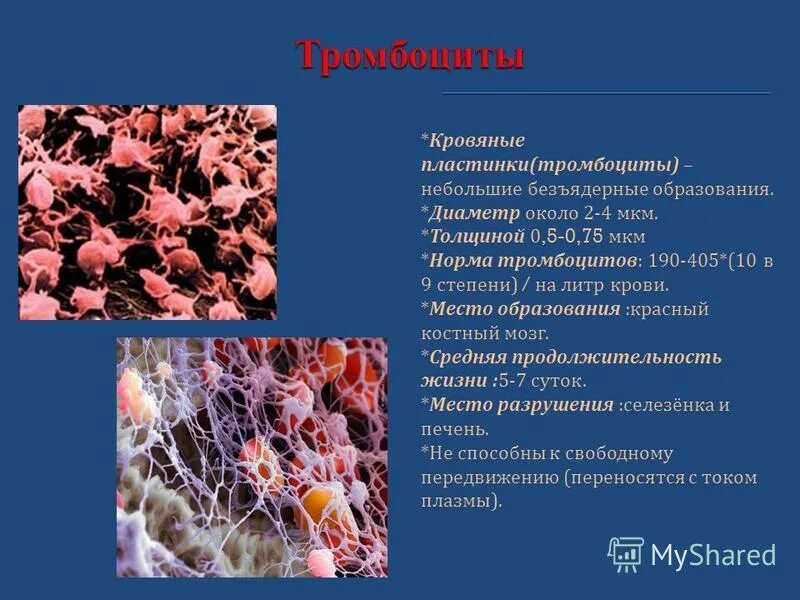 Тромбоциты

*Кровяные пластинки(тромбоциты) – небольшие безъядерные образования.
*Диаметр около 2-4 мкм.
*Толщиной 0,5-0,75 мкм
*Норма тромбоцитов: 190-405*(10 в 9 степени) / на литр крови.
*Место образования :красный костный мозг.
*Средняя продолжительность жизни :5-7 суток.
*Место разрушения :селезёнка и печень.
*Не способны к свободному передвижению (переносятся с током плазмы).

MyShared